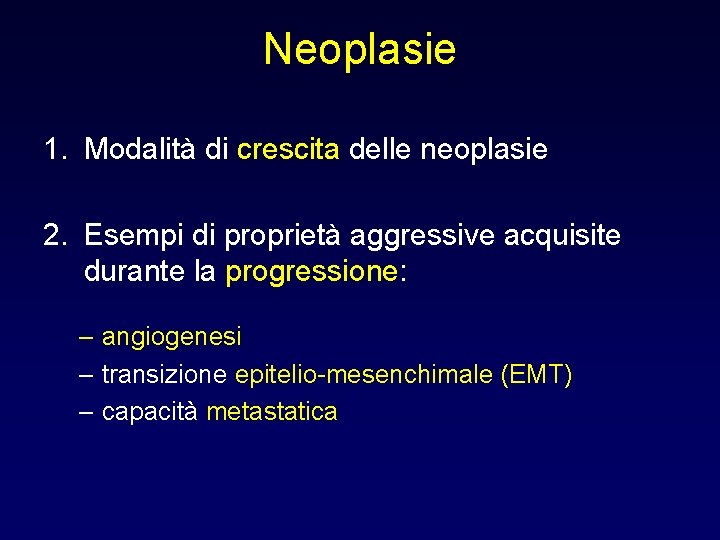 Neoplasie

1. Modalità di crescita delle neoplasie

2. Esempi di proprietà aggressive acquisite durante la progressione:

– angiogenesi
– transizione epitelio-mesenchimale (EMT)
– capacità metastatica